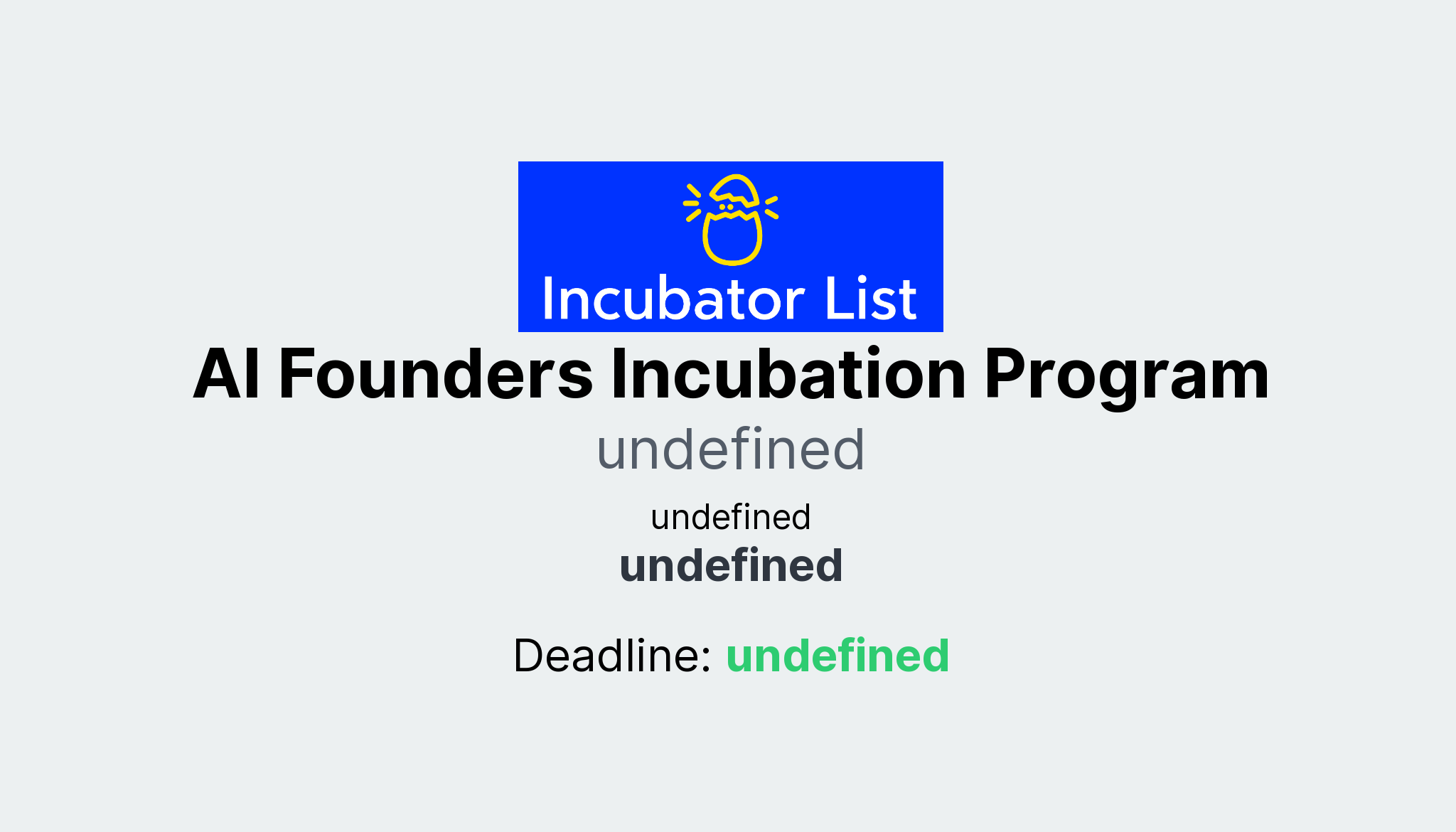 Incubator List

AI Founders Incubation Program

undefined

undefined

undefined

Deadline: undefined